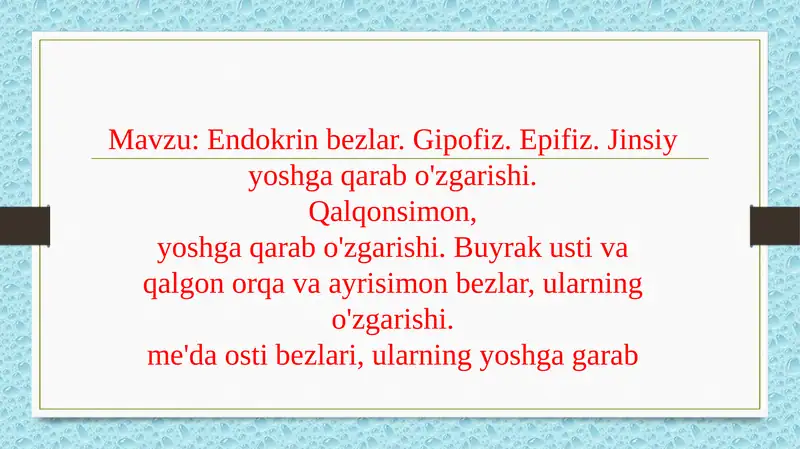 Mavzu: Endokrin bezlar. Gipofiz. Epifiz. Jinsiy yoshga qarab o'zgarishi.
Qalqonsimon,
yoshga qarab o'zgarishi. Buyrak usti va qalgon orqa va ayrisimon bezlar, ularning o'zgarishi.
me'da osti bezlari, ularning yoshga garab